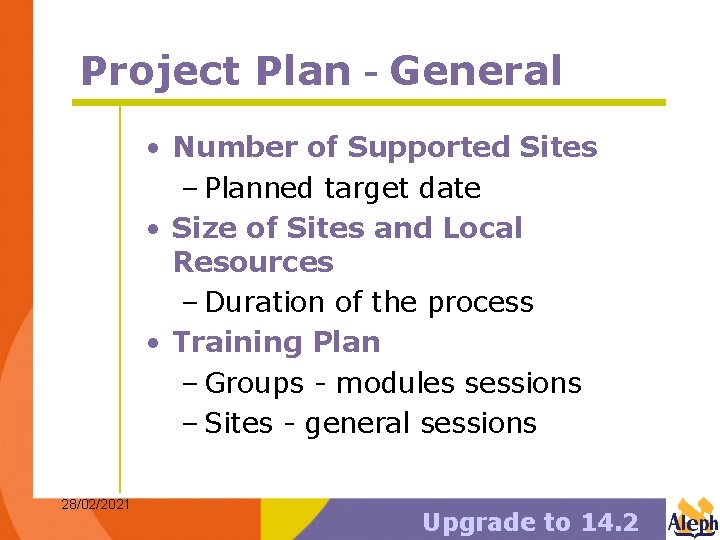 Project Plan - General

• Number of Supported Sites
– Planned target date
• Size of Sites and Local Resources
– Duration of the process
• Training Plan
– Groups - modules sessions
– Sites - general sessions

28/02/2021

Upgrade to 14.2

Aleph